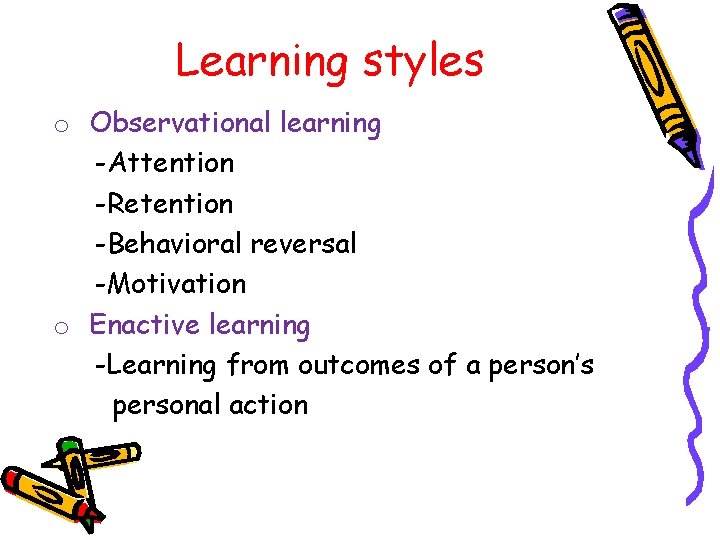 Learning styles

o Observational learning
-Attention
-Retention
-Behavioral reversal
-Motivation

o Enactive learning
-Learning from outcomes of a person's personal action